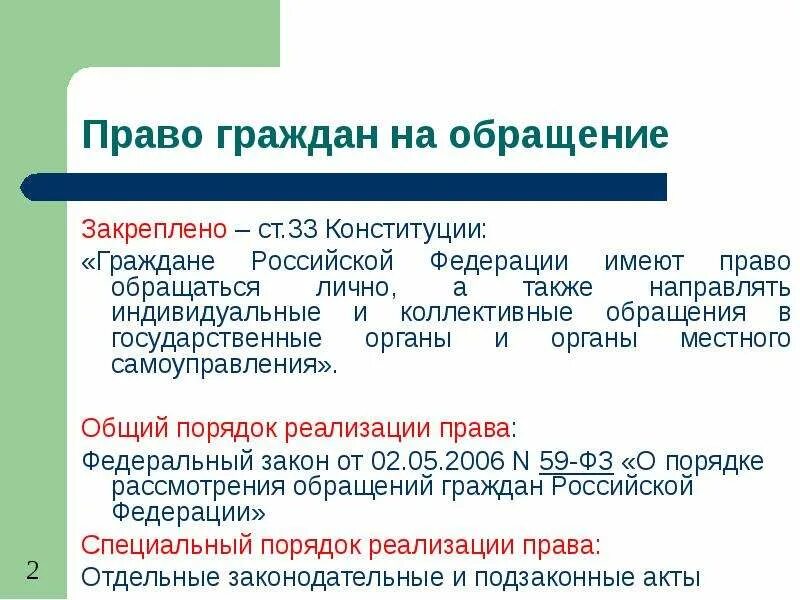 Право граждан на обращение

Закреплено – ст.33 Конституции:

«Граждане Российской Федерации имеют право обращаться лично, а также направлять индивидуальные и коллективные обращения в государственные органы и органы местного самоуправления».

Общий порядок реализации права:

Федеральный закон от 02.05.2006 N 59-ФЗ «О порядке рассмотрения обращений граждан Российской Федерации»

Специальный порядок реализации права:

Отдельные законодательные и подзаконные акты

2